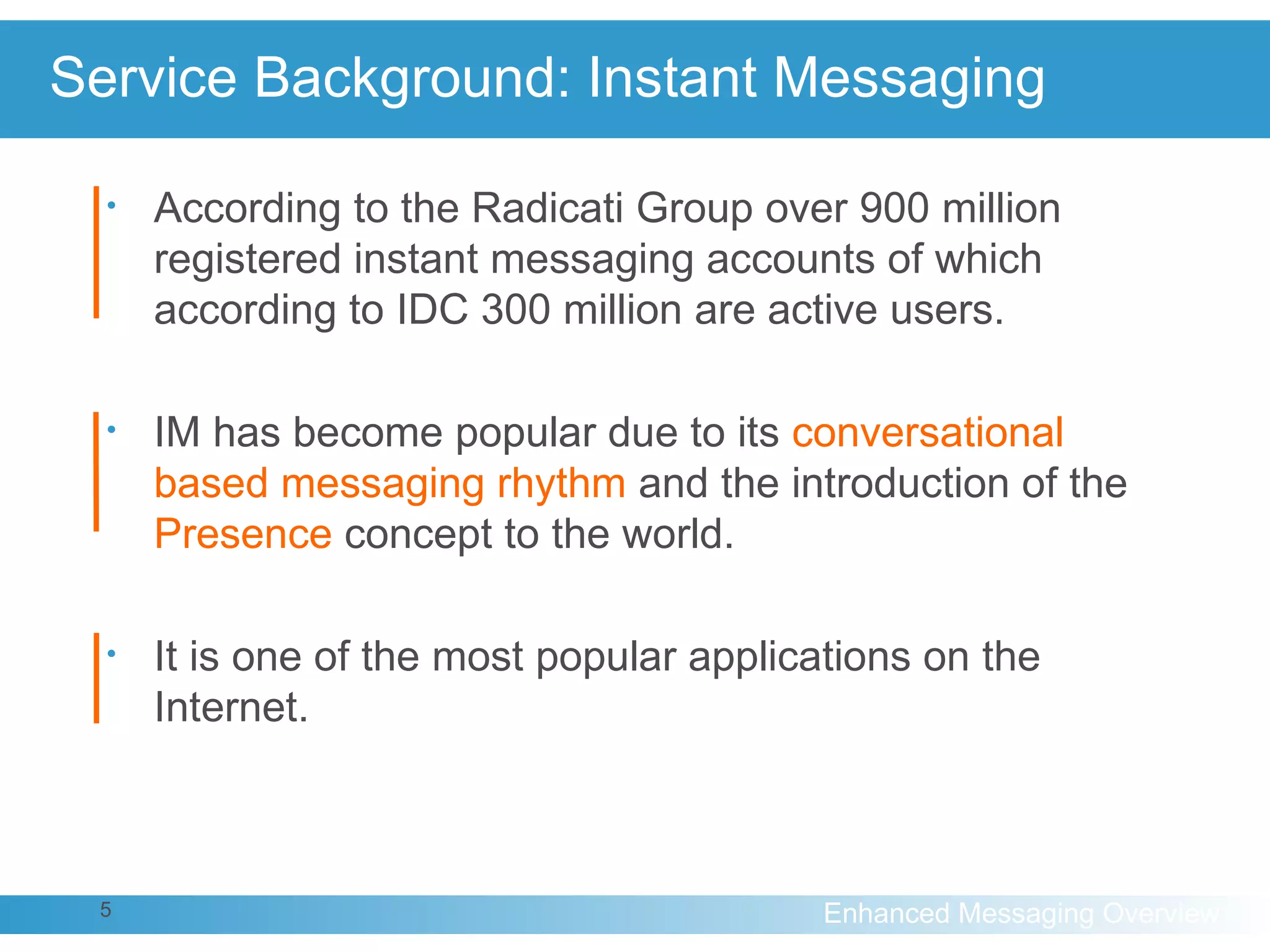 Service Background: Instant Messaging

• According to the Radicati Group over 900 million registered instant messaging accounts of which according to IDC 300 million are active users.

• IM has become popular due to its conversational based messaging rhythm and the introduction of the Presence concept to the world.

• It is one of the most popular applications on the Internet.

5

Enhanced Messaging Overview